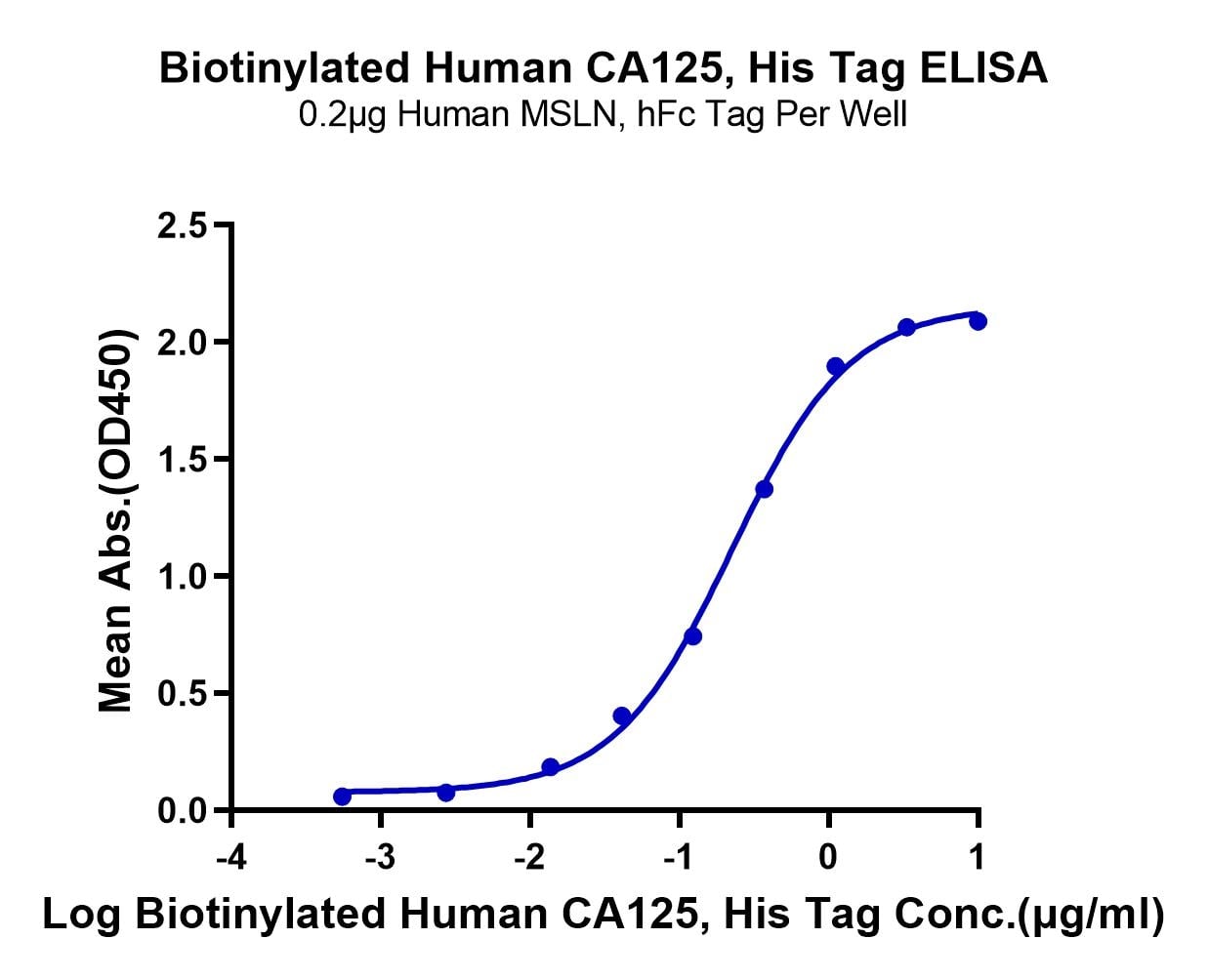 Biotinylated Human CA125, His Tag ELISA
0.2μg Human MSLN, hFc Tag Per Well

Mean Abs.(OD450)

2.5
2.0
1.5
1.0
0.5
0.0

-4
-3
-2
-1
0
1

Log Biotinylated Human CA125, His Tag Conc.(μg/ml)